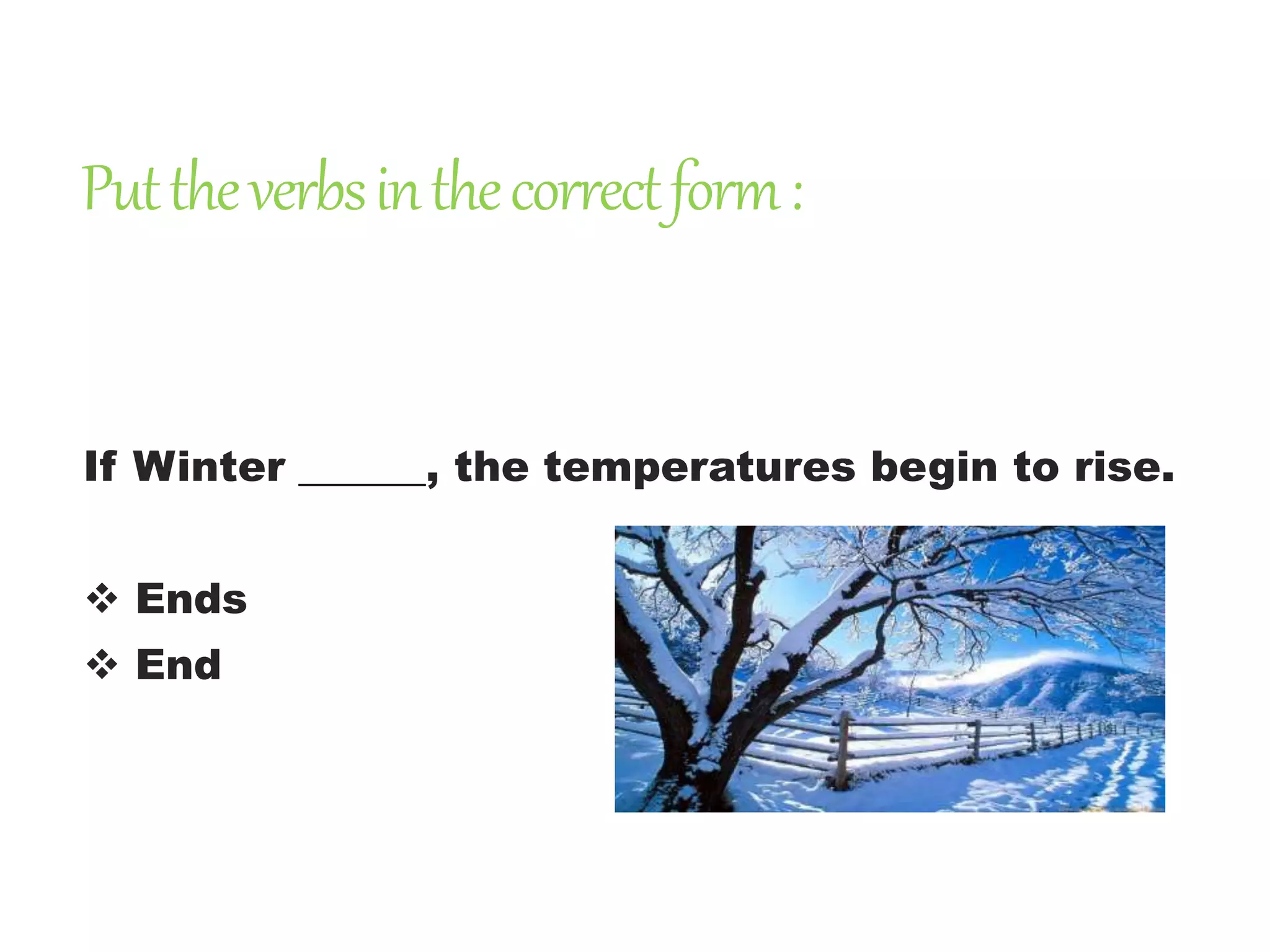 Put the verbs in the correct form :

If Winter ______, the temperatures begin to rise.

❖ Ends
❖ End